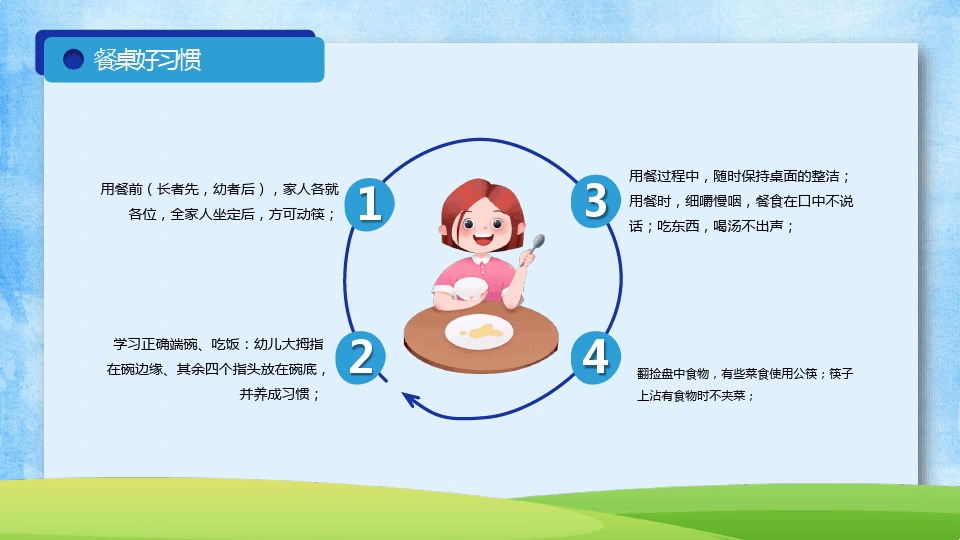 餐桌好习惯

1

用餐前（长者先，幼者后），家人各就各位，全家人坐定后，方可动筷；

2

学习正确端碗、吃饭：幼儿大拇指在碗边缘、其余四个指头放在碗底，并养成习惯；

3

用餐过程中，随时保持桌面的整洁；用餐时，细嚼慢咽，餐食在口中不说话；吃东西，喝汤不出声；

4

翻捡盘中食物，有些菜食使用公筷；筷子上沾有食物时不夹菜；